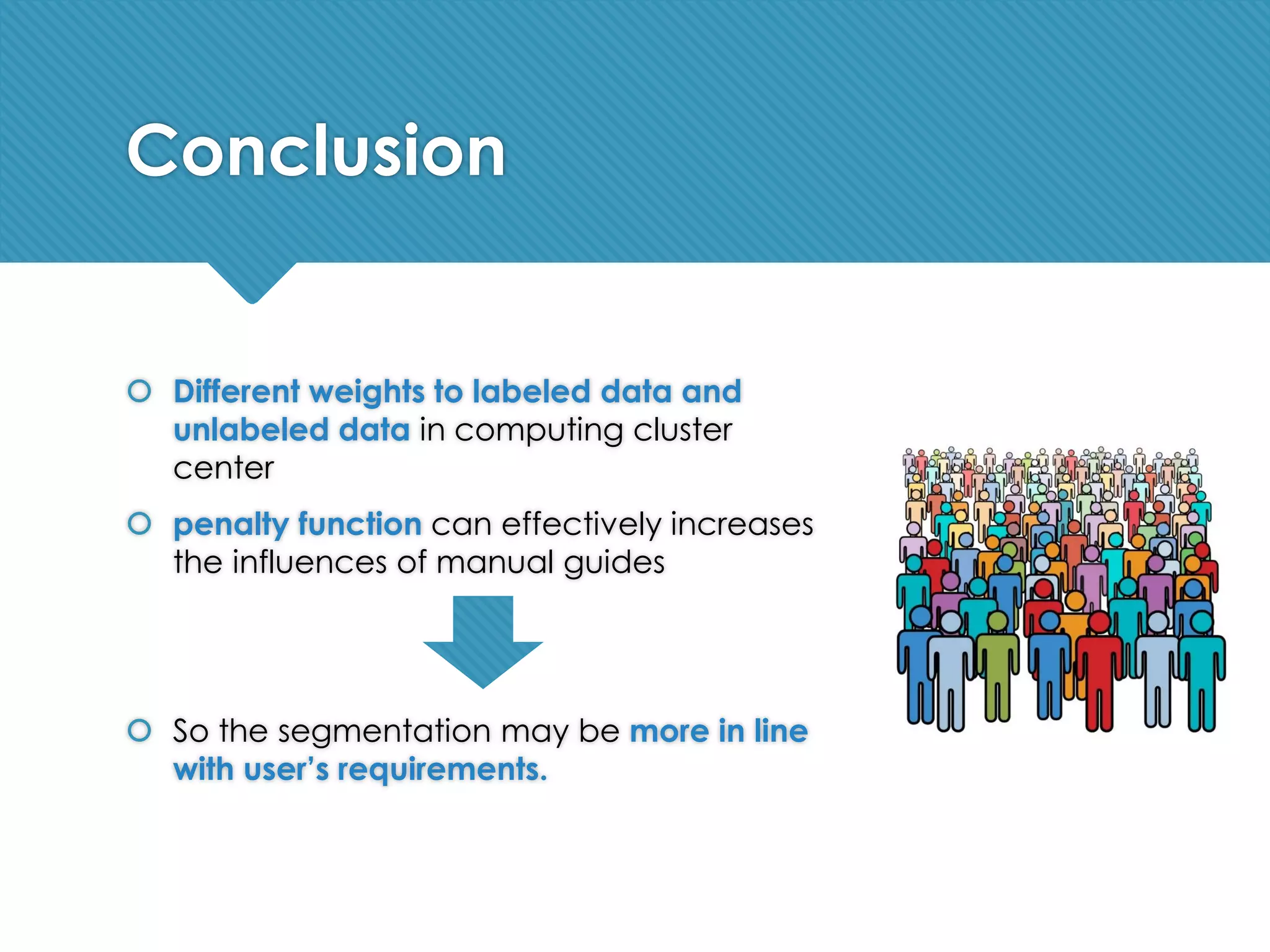 Conclusion

Different weights to labeled data and unlabeled data in computing cluster center

penalty function can effectively increases the influences of manual guides

So the segmentation may be more in line with user's requirements.